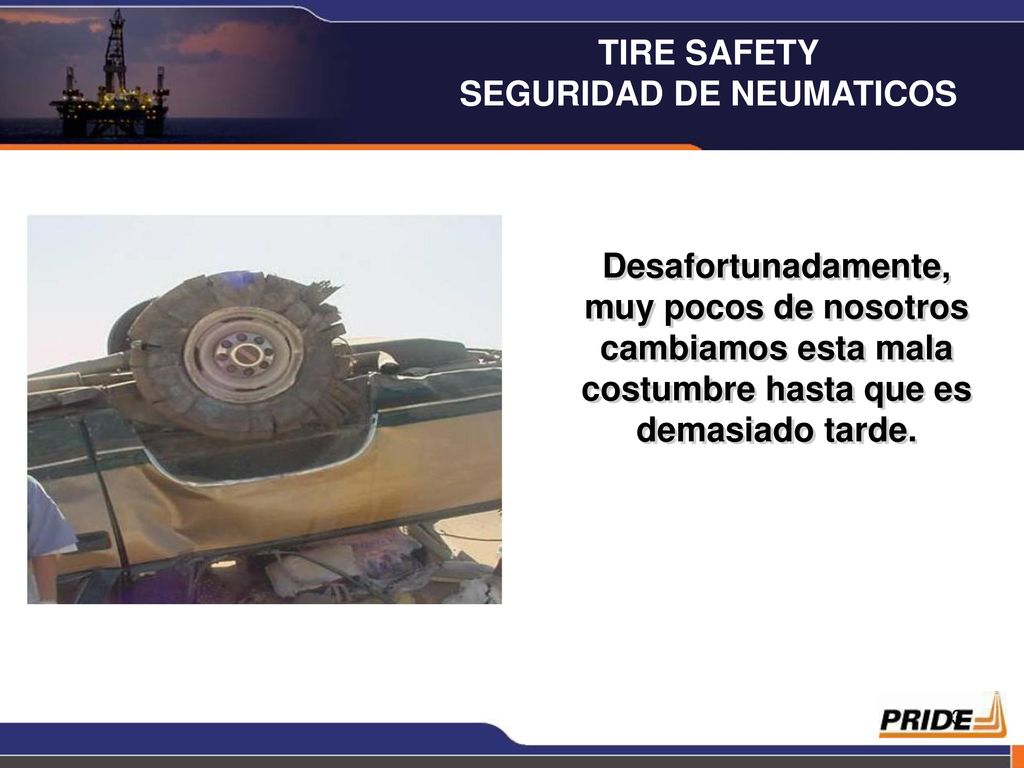 TIRE SAFETY
SEGURIDAD DE NEUMATICOS

Desafortunadamente, muy pocos de nosotros cambiamos esta mala costumbre hasta que es demasiado tarde.

PRIDE